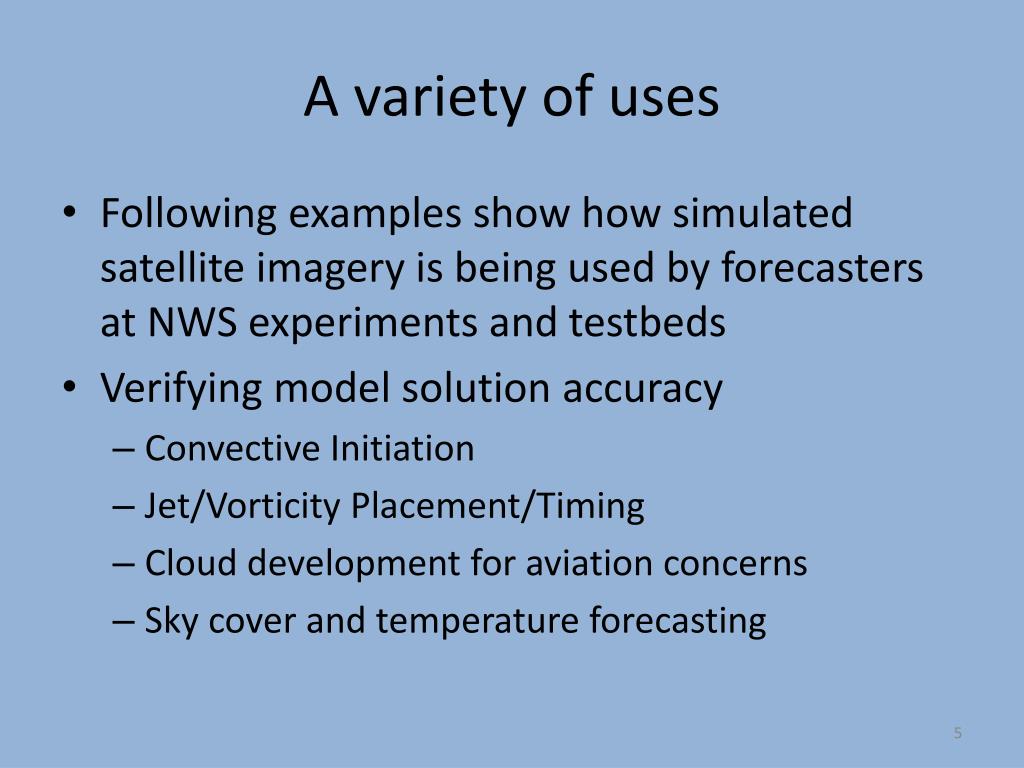 A variety of uses

• Following examples show how simulated satellite imagery is being used by forecasters at NWS experiments and testbeds
• Verifying model solution accuracy
– Convective Initiation
– Jet/Vorticity Placement/Timing
– Cloud development for aviation concerns
– Sky cover and temperature forecasting

5